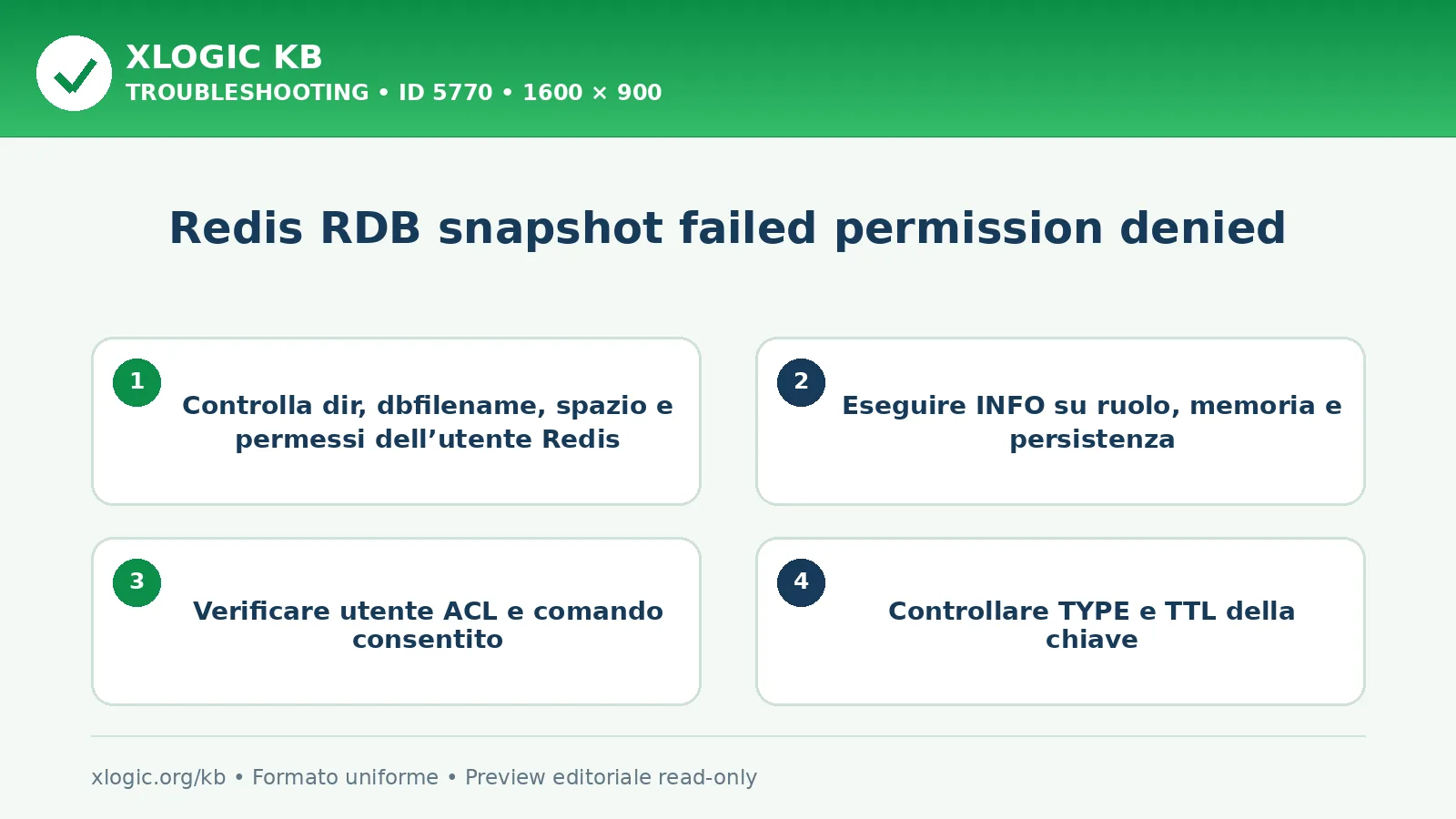 XLOGIC KB
TROUBLESHOOTING • ID 5770 • 1600 × 900

Redis RDB snapshot failed permission denied

1
Controlla dir, dbfilename, spazio e permessi dell’utente Redis

2
Eseguire INFO su ruolo, memoria e persistenza

3
Verificare utente ACL e comando consentito

4
Controllare TYPE e TTL della chiave

xlogic.org/kb • Formato uniforme • Preview editoriale read-only